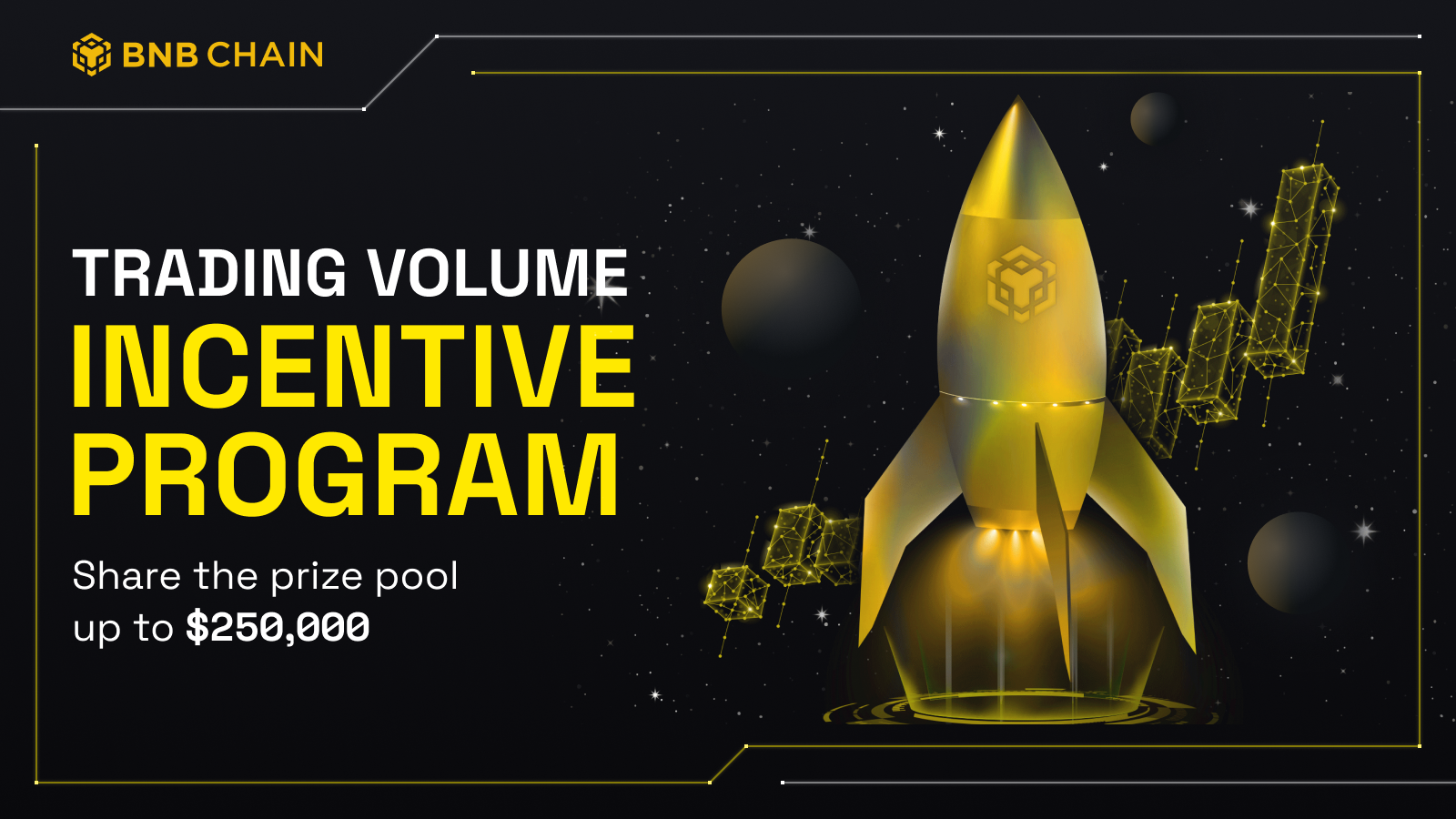 BNB CHAIN

TRADING VOLUME
INCENTIVE
PROGRAM

Share the prize pool
up to $250,000